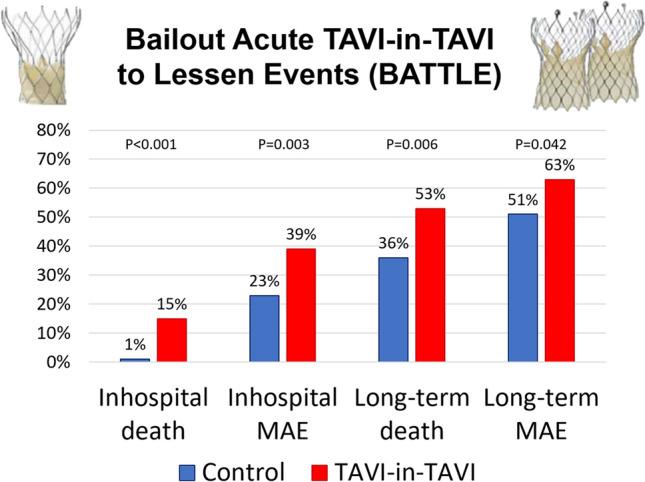 Bailout Acute TAVI-in-TAVI to Lessen Events (BATTLE)

80%
70%
60%
50%
40%
30%
20%
10%
0%

P<0.001
P=0.003
P=0.006
P=0.042

1%
15%
23%
39%
36%
53%
51%
63%

Inhospital death
Inhospital MAE
Long-term death
Long-term MAE

Control
TAVI-in-TAVI